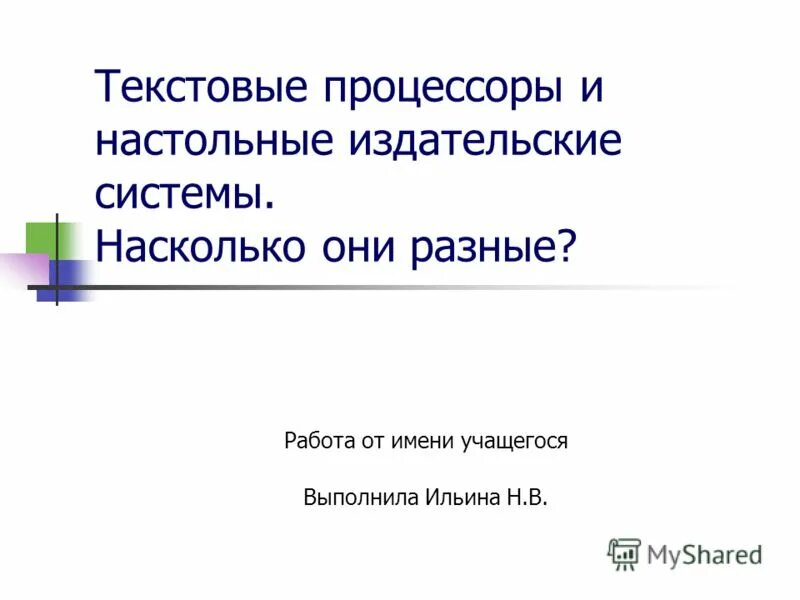 Текстовые процессоры и настольные издательские системы.
Насколько они разные?

Работа от имени учащегося

Выполнила Ильина Н.В.

MyShared